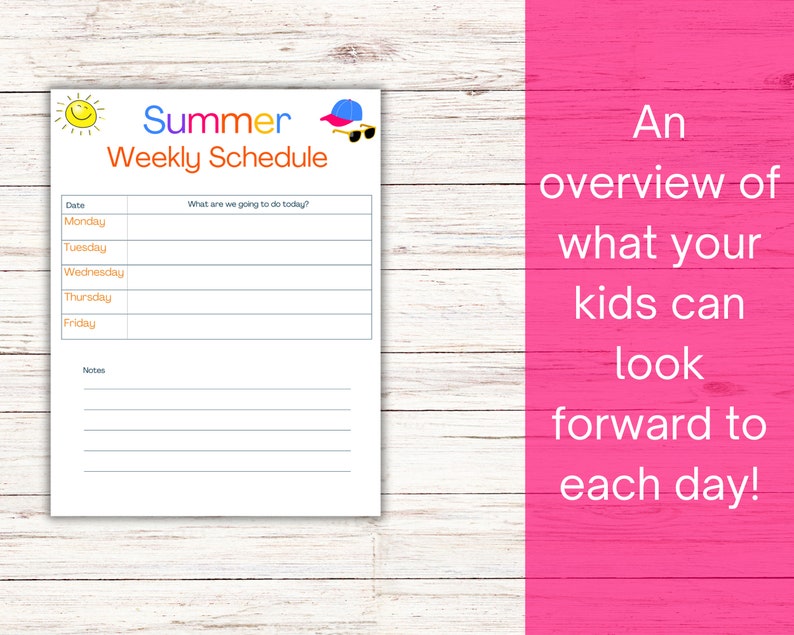 Summer
Weekly Schedule

| Date | What are we going to do today? |
|---|---|
| Monday | |
| Tuesday | |
| Wednesday | |
| Thursday | |
| Friday | |

Notes

An overview of what your kids can look forward to each day!